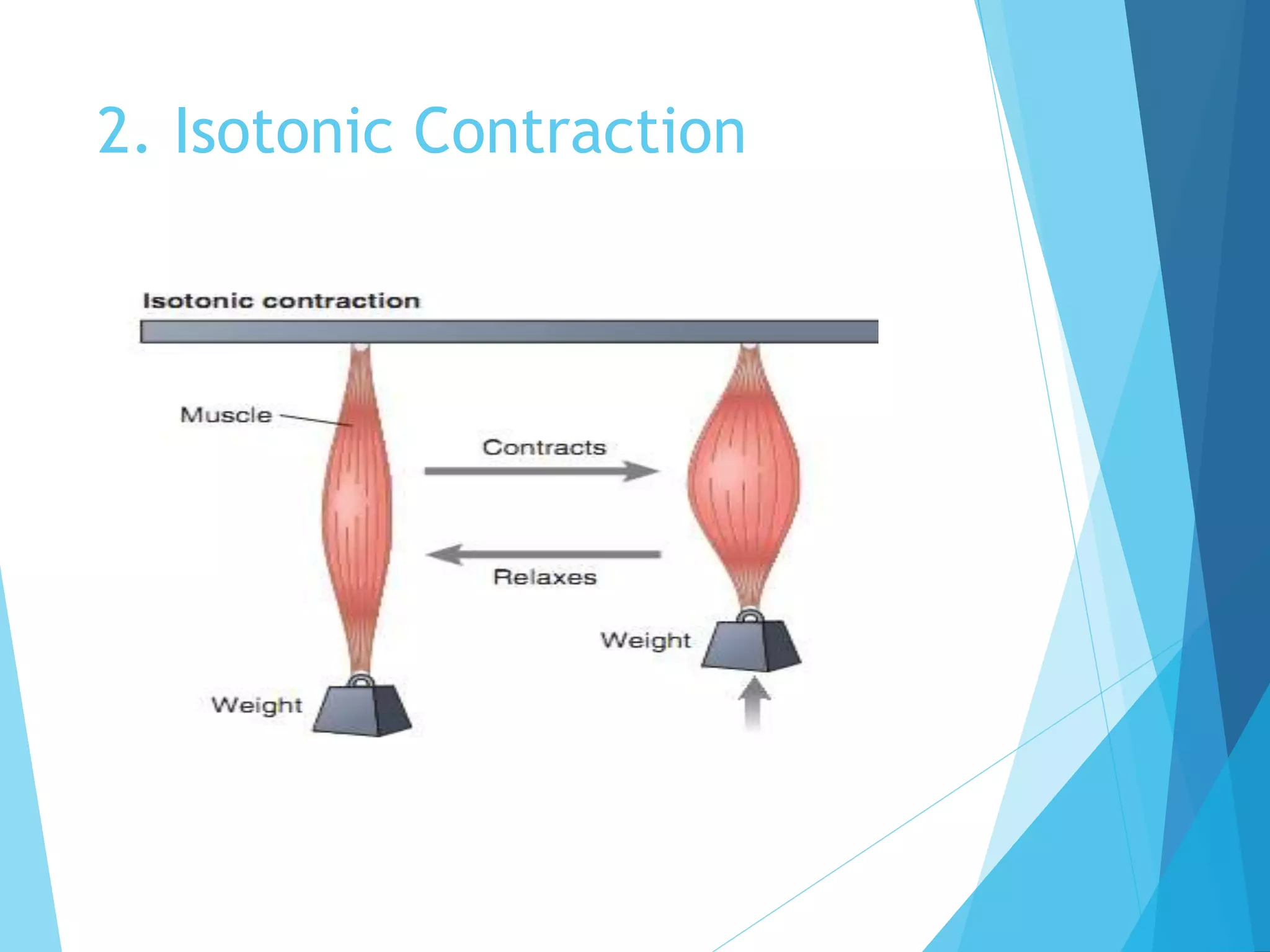 2. Isotonic Contraction

Isotonic contraction

Muscle

Contracts

Relaxes

Weight

Weight